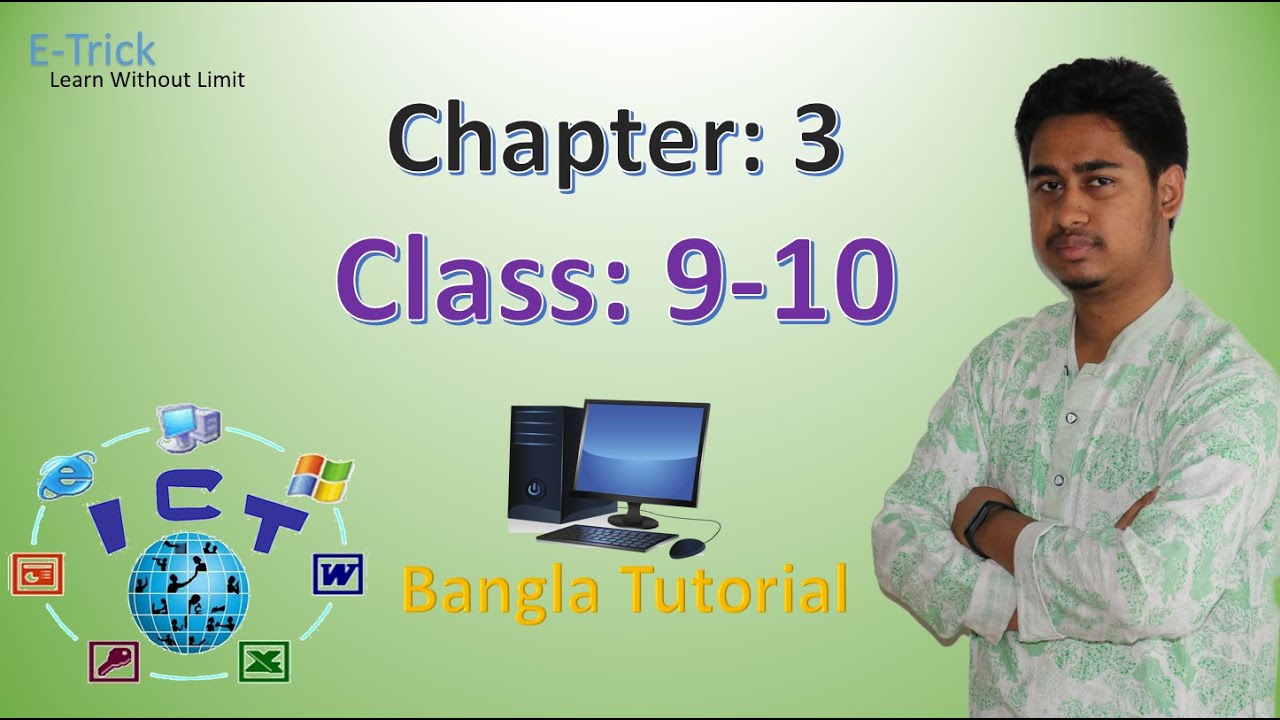 E-Trick
Learn Without Limit

Chapter: 3

Class: 9-10

ICT

W

Bangla Tutorial